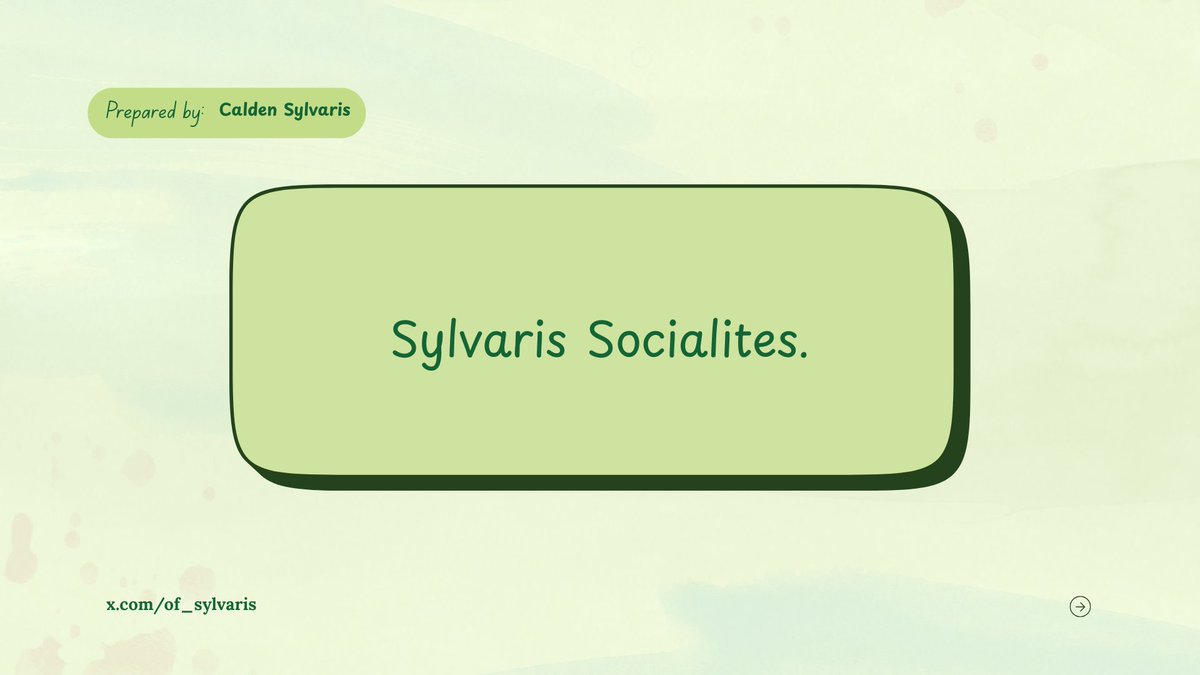 Prepared by: Calden Sylvaris

Sylvaris Socialites.

x.com/of_sylvaris